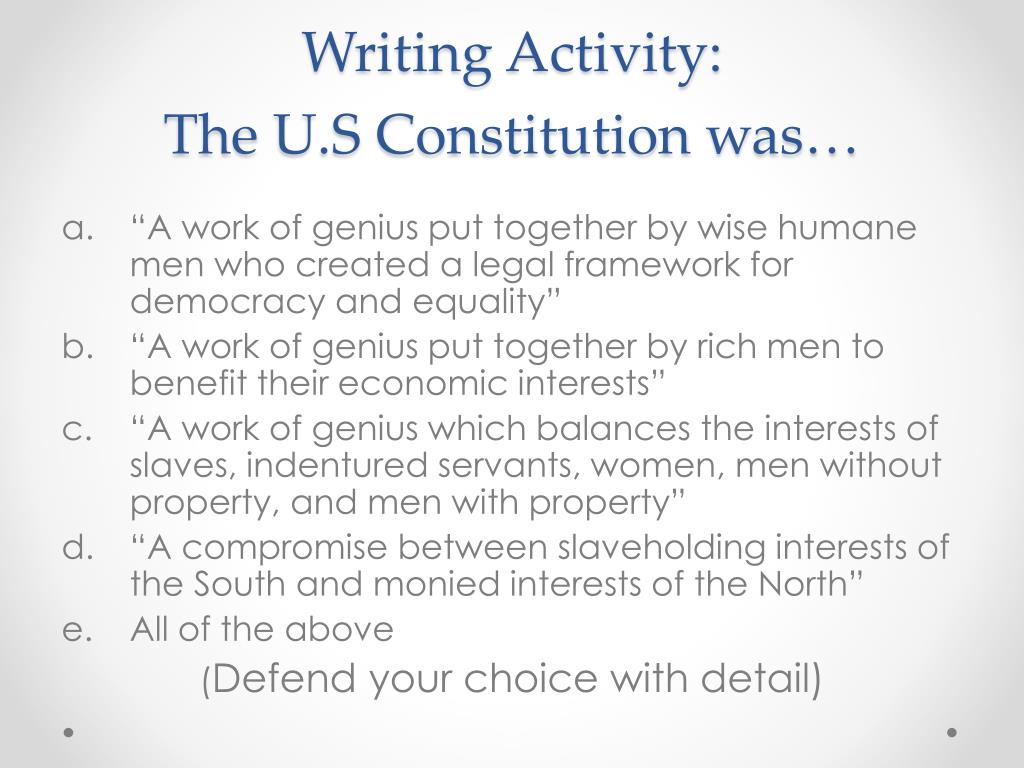 Writing Activity:
The U.S Constitution was…

a. “A work of genius put together by wise humane men who created a legal framework for democracy and equality”
b. “A work of genius put together by rich men to benefit their economic interests”
c. “A work of genius which balances the interests of slaves, indentured servants, women, men without property, and men with property”
d. “A compromise between slaveholding interests of the South and monied interests of the North”
e. All of the above

(Defend your choice with detail)